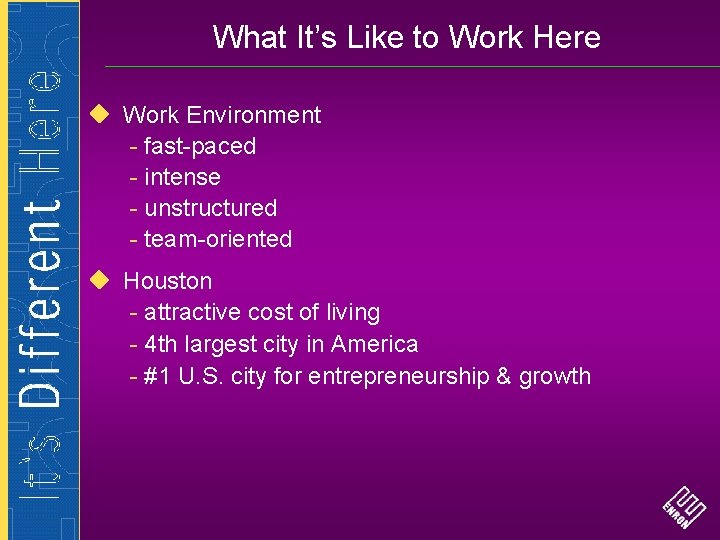 It's Different Here

What It's Like to Work Here

Work Environment
- fast-paced
- intense
- unstructured
- team-oriented

Houston
- attractive cost of living
- 4th largest city in America
- #1 U.S. city for entrepreneurship & growth

ENRON